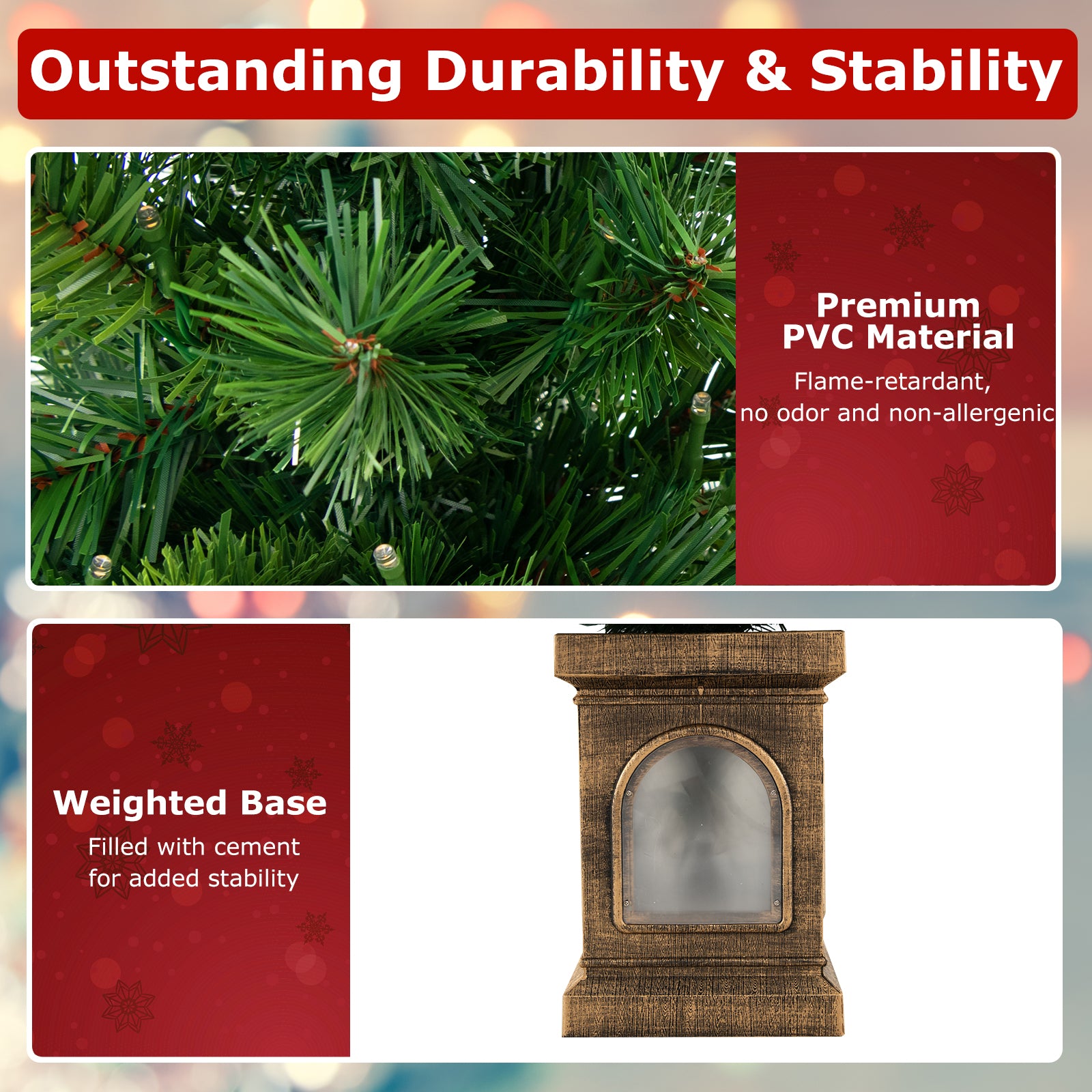 Outstanding Durability & Stability

Premium PVC Material

Flame-retardant, no odor and non-allergenic

Weighted Base

Filled with cement for added stability